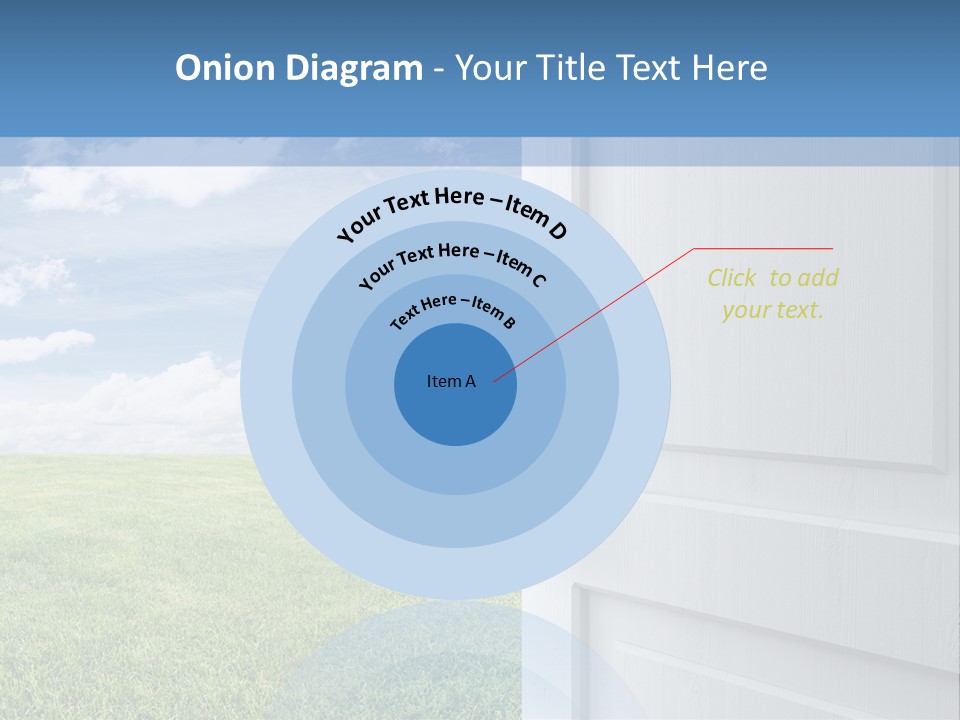 Onion Diagram - Your Title Text Here

Your Text Here – Item D

Your Text Here – Item C

Text Here – Item B

Item A

Click to add your text.